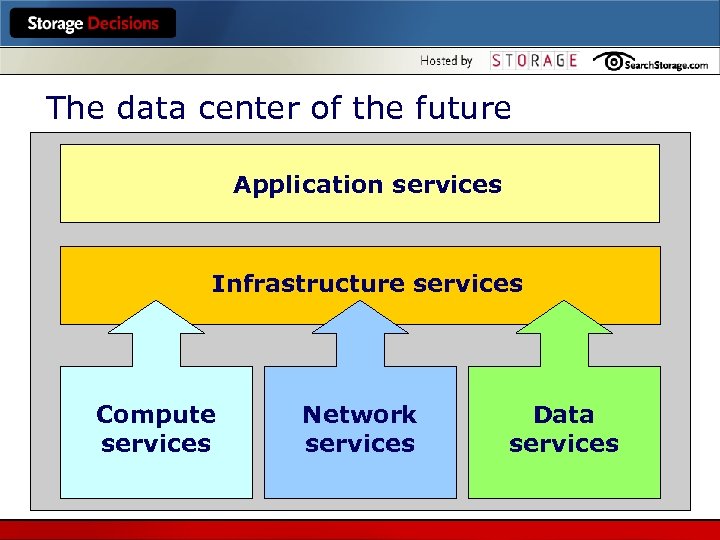 Storage Decisions

Hosted by STORAGE SearchStorage.com

The data center of the future

Application services

Infrastructure services

Compute services

Network services

Data services